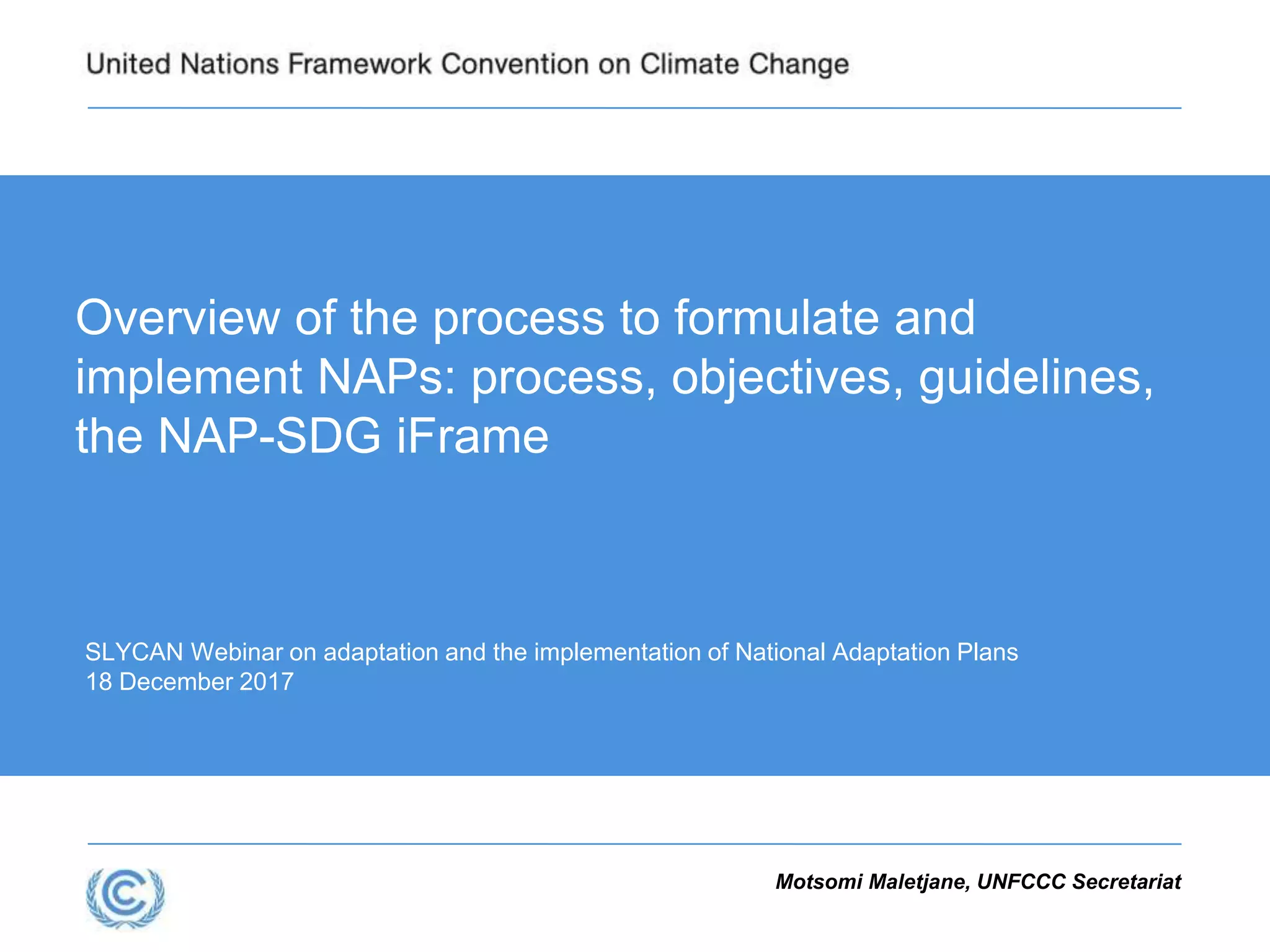 United Nations Framework Convention on Climate Change

Overview of the process to formulate and implement NAPs: process, objectives, guidelines, the NAP-SDG iFrame

SLYCAN Webinar on adaptation and the implementation of National Adaptation Plans
18 December 2017

Motsomi Maletjane, UNFCCC Secretariat